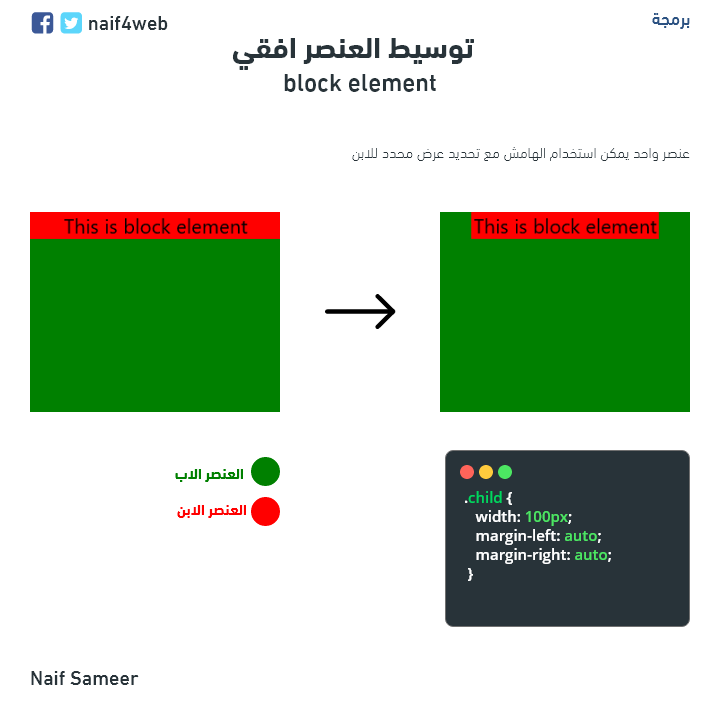 naif4web

برمجة

توسيط العنصر افقي
block element

عنصر واحد يمكن استخدام الهامش مع تحديد عرض محدد للابن

This is block element

This is block element

العنصر الاب
العنصر الابن

.child {
  width: 100px;
  margin-left: auto;
  margin-right: auto;
}

Naif Sameer